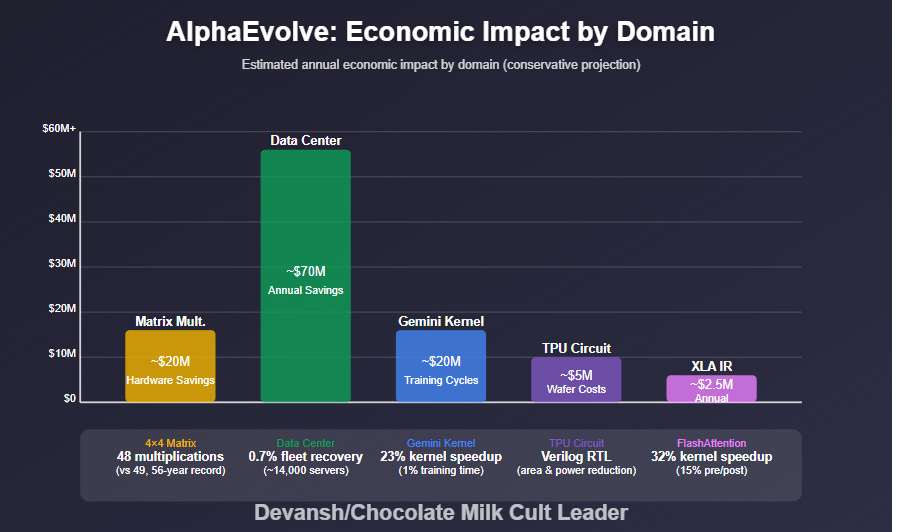 AlphaEvolve: Economic Impact by Domain

Estimated annual economic impact by domain (conservative projection)

$60M+
$50M
$40M
$30M
$20M
$10M
$0

Matrix Mult.
~$20M
Hardware Savings

Data Center
~$70M
Annual Savings

Gemini Kernel
~$20M
Training Cycles

TPU Circuit
~$5M
Wafer Costs

XLA IR
~$2.5M
Annual

4×4 Matrix
48 multiplications
(vs 49, 56-year record)

Data Center
0.7% fleet recovery
(~14,000 servers)

Gemini Kernel
23% kernel speedup
(1% training time)

TPU Circuit
Verilog RTL
(area & power reduction)

FlashAttention
32% kernel speedup
(15% pre/post)

Devansh/Chocolate Milk Cult Leader